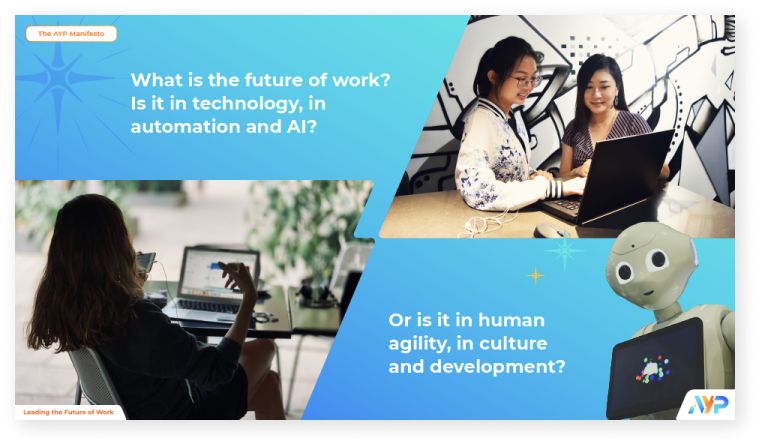 The AYP Manifesto

What is the future of work? Is it in technology, in automation and AI?

Or is it in human agility, in culture and development?

Leading the Future of Work

AYP